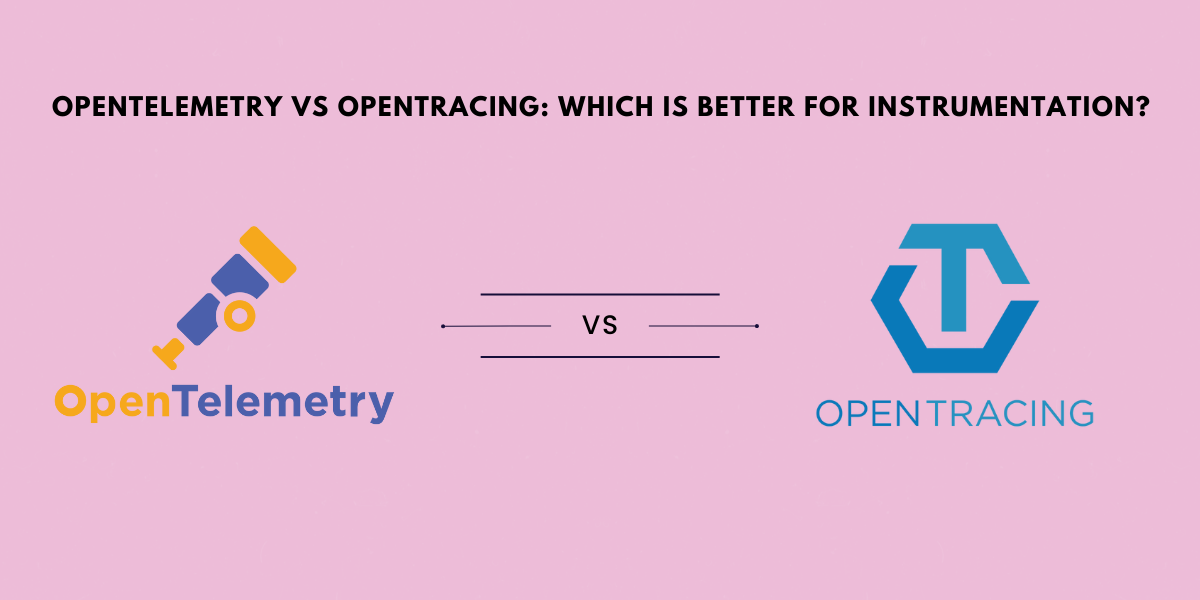 OPENTELEMETRY VS OPENTRACING: WHICH IS BETTER FOR INSTRUMENTATION?

OpenTelemetry

VS

OPENTRACING